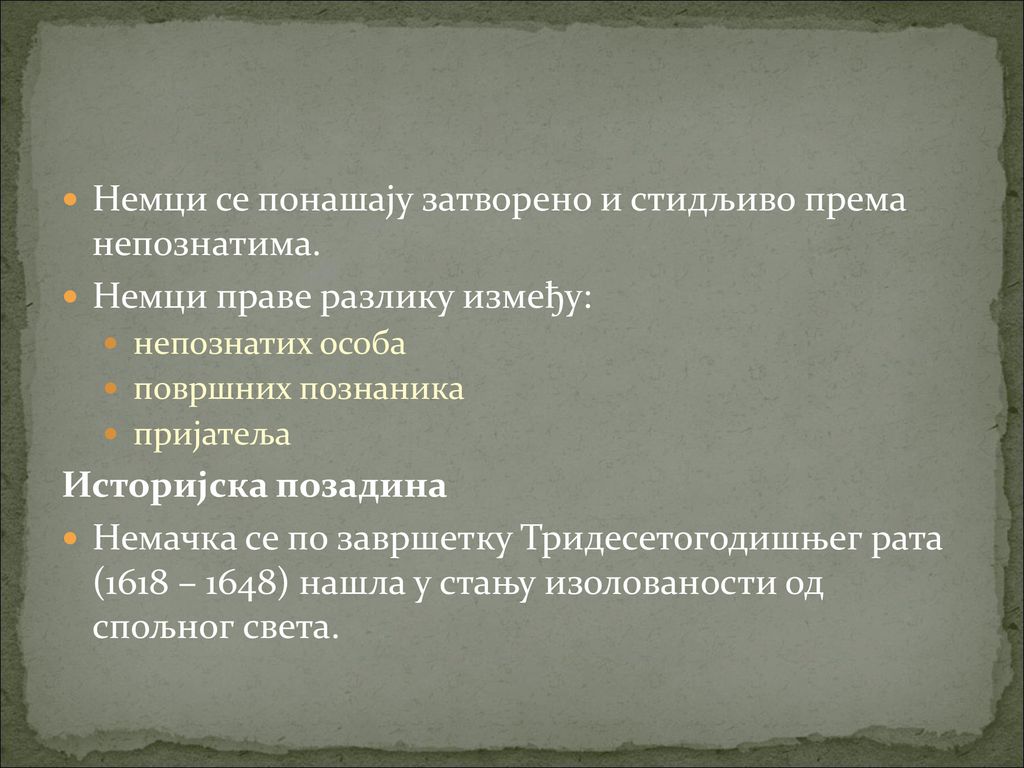 Немци се понашају затворено и стидљиво према непознатима.
Немци праве разлику између:
непознатих особа
површних познаника
пријатеља
Историјска позадина
Немачка се по завршетку Тридесетогодишњег рата (1618 – 1648) нашла у стању изолованости од спољног света.